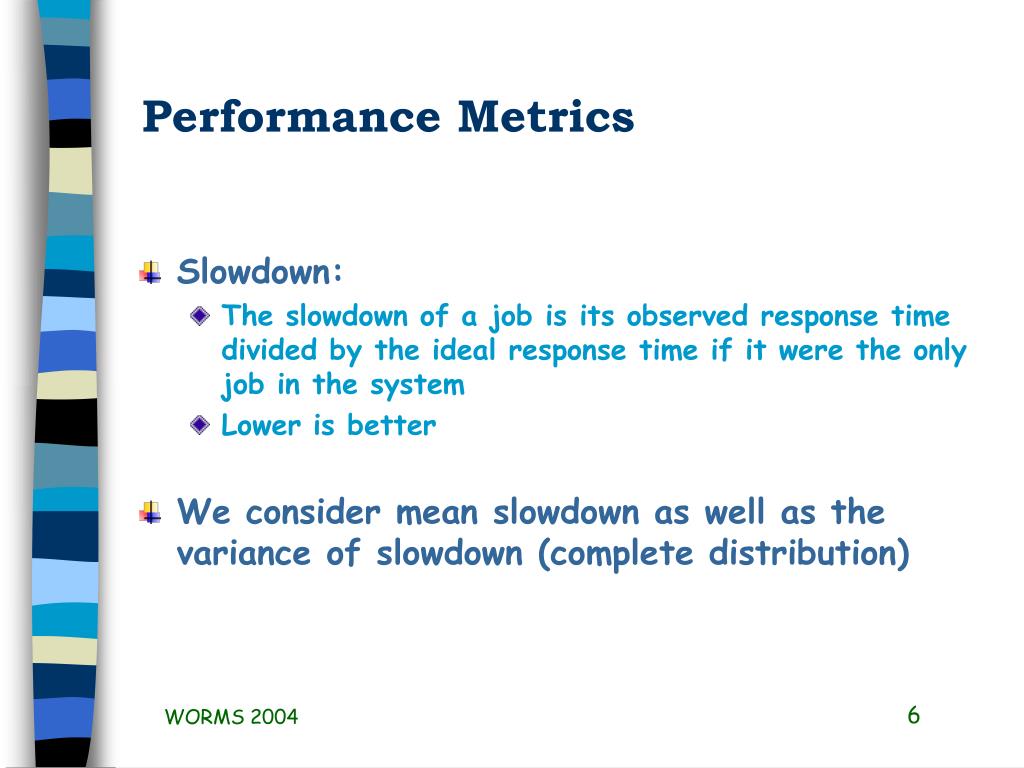 Performance Metrics

Slowdown:

The slowdown of a job is its observed response time divided by the ideal response time if it were the only job in the system

Lower is better

We consider mean slowdown as well as the variance of slowdown (complete distribution)

WORMS 2004

6